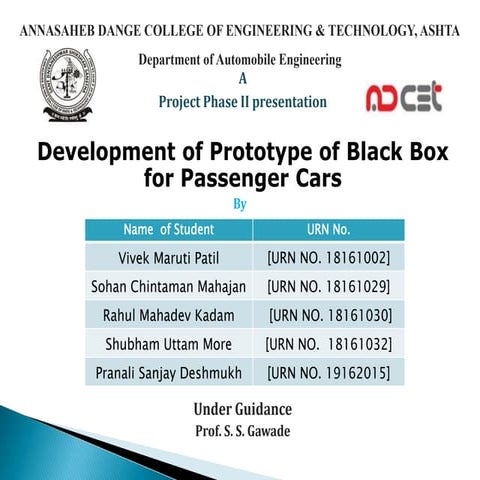 ANNASAHEB DANGE COLLEGE OF ENGINEERING & TECHNOLOGY, ASHTA

Department of Automobile Engineering
A
Project Phase II presentation

ADCET

Development of Prototype of Black Box for Passenger Cars

By

| Name of Student | URN No. |
|---|---|
| Vivek Maruti Patil | [URN NO. 18161002] |
| Sohan Chintaman Mahajan | [URN NO. 18161029] |
| Rahul Mahadev Kadam | [URN NO. 18161030] |
| Shubham Uttam More | [URN NO. 18161032] |
| Pranali Sanjay Deshmukh | [URN NO. 19162015] |

Under Guidance
Prof. S. S. Gawade